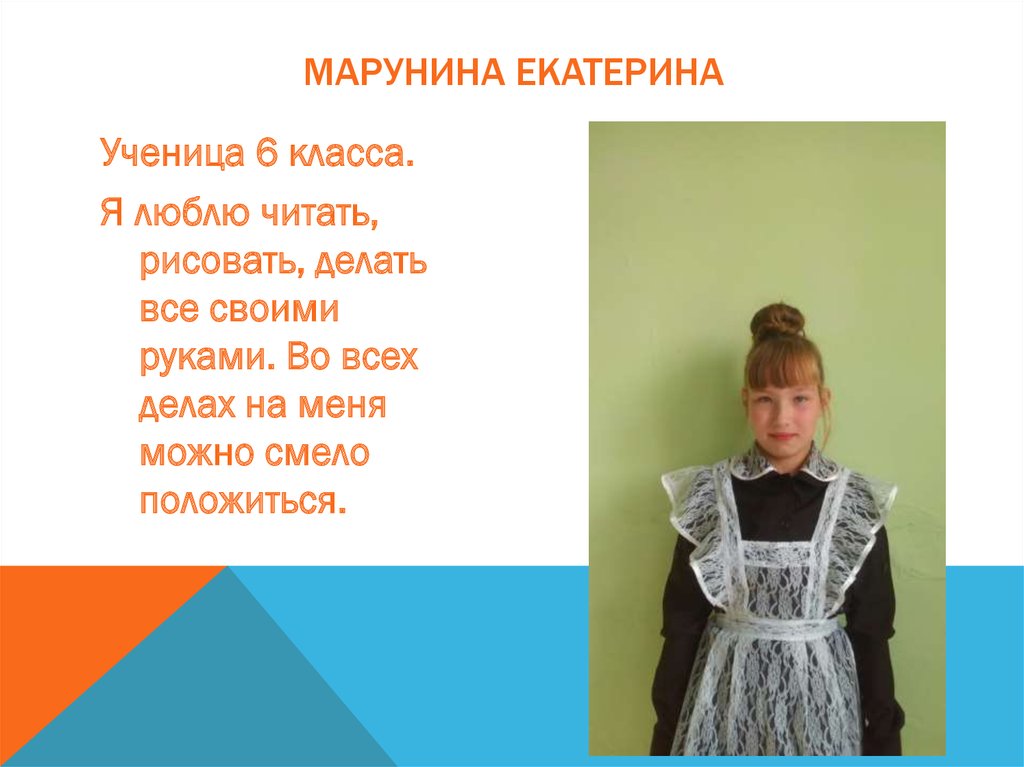 МАРУНИНА ЕКАТЕРИНА

Ученица 6 класса.

Я люблю читать, рисовать, делать все своими руками. Во всех делах на меня можно смело положиться.